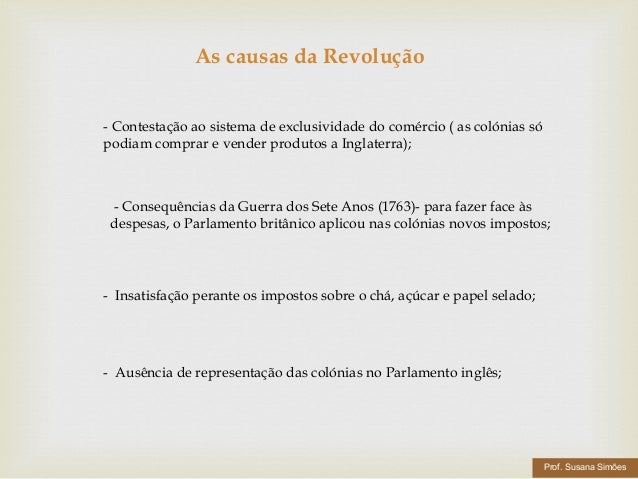 As causas da Revolução

- Contestação ao sistema de exclusividade do comércio ( as colónias só podiam comprar e vender produtos a Inglaterra);

- Consequências da Guerra dos Sete Anos (1763)- para fazer face às despesas, o Parlamento britânico aplicou nas colónias novos impostos;

- Insatisfação perante os impostos sobre o chá, açúcar e papel selado;

- Ausência de representação das colónias no Parlamento inglês;

Prof. Susana Simões